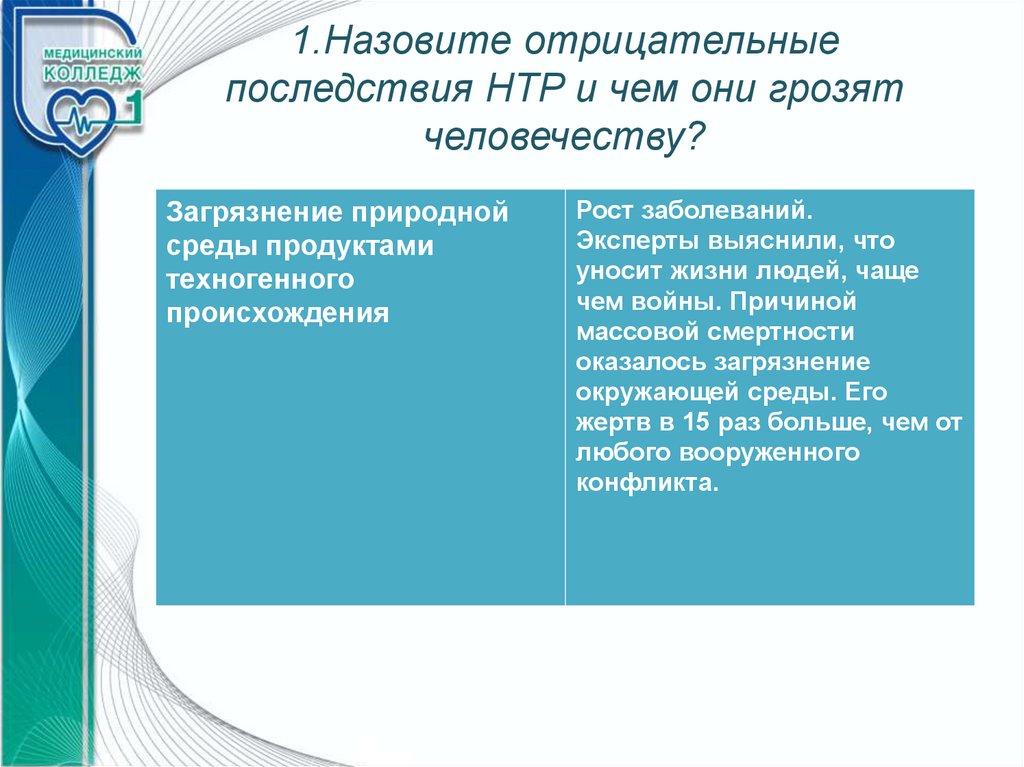 МЕДИЦИНСКИЙ КОЛЛЕДЖ 1

1.Назовите отрицательные последствия НТР и чем они грозят человечеству?

| Загрязнение природной среды продуктами техногенного происхождения | Рост заболеваний. Эксперты выяснили, что уносит жизни людей, чаще чем войны. Причиной массовой смертности оказалось загрязнение окружающей среды. Его жертв в 15 раз больше, чем от любого вооруженного конфликта. |
|---|---|